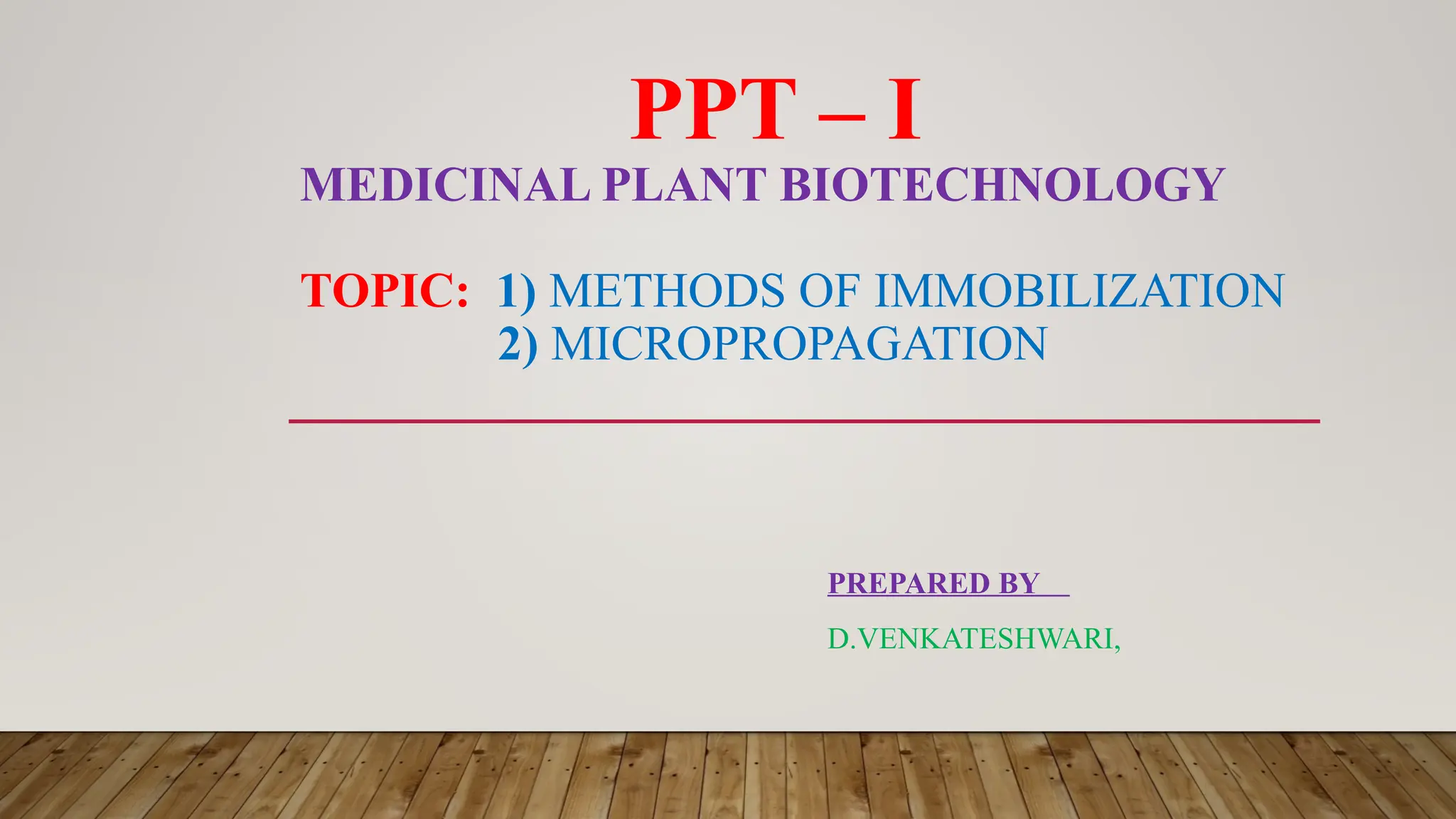 PPT – I

MEDICINAL PLANT BIOTECHNOLOGY

TOPIC: 1) METHODS OF IMMOBILIZATION
2) MICROPROPAGATION

PREPARED BY

D.VENKATESHWARI,